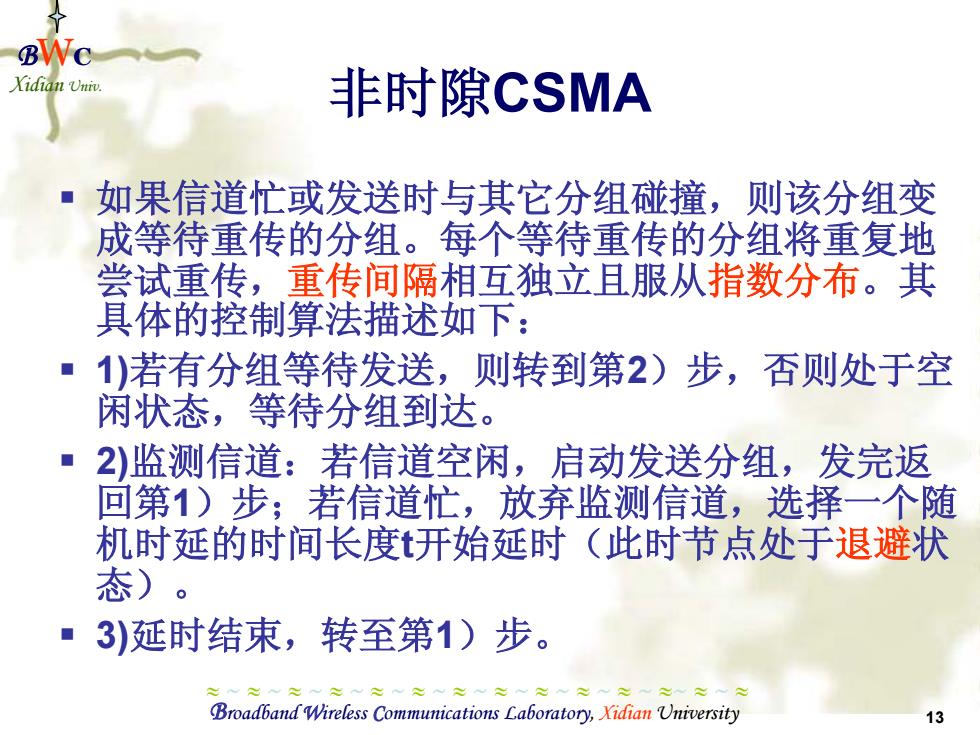 BWC
Xidian Univ.

非时隙CSMA

▪ 如果信道忙或发送时与其它分组碰撞，则该分组变成等待重传的分组。每个等待重传的分组将重复地尝试重传，重传间隔相互独立且服从指数分布。其具体的控制算法描述如下：
▪ 1)若有分组等待发送，则转到第2）步，否则处于空闲状态，等待分组到达。
▪ 2)监测信道：若信道空闲，启动发送分组，发完返回第1）步；若信道忙，放弃监测信道，选择一个随机时延的时间长度t开始延时（此时节点处于退避状态）。
▪ 3)延时结束，转至第1）步。

Broadband Wireless Communications Laboratory, Xidian University

13